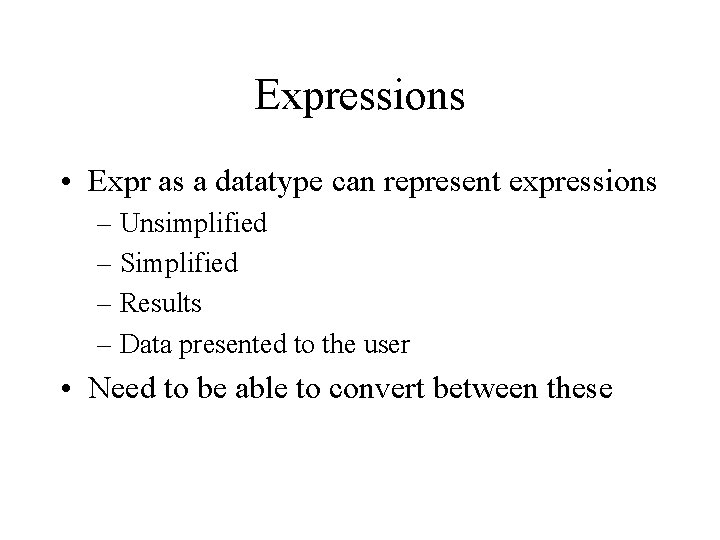 Expressions

• Expr as a datatype can represent expressions
– Unsimplified
– Simplified
– Results
– Data presented to the user
• Need to be able to convert between these